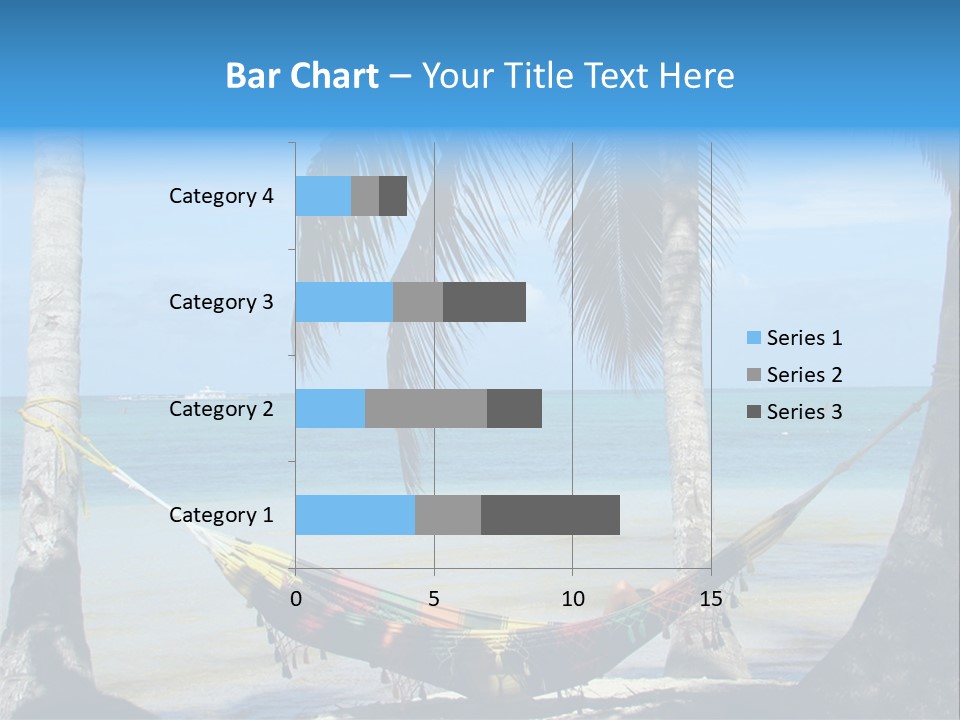 Bar Chart – Your Title Text Here

Category 4
Category 3
Category 2
Category 1

0
5
10
15

Series 1
Series 2
Series 3